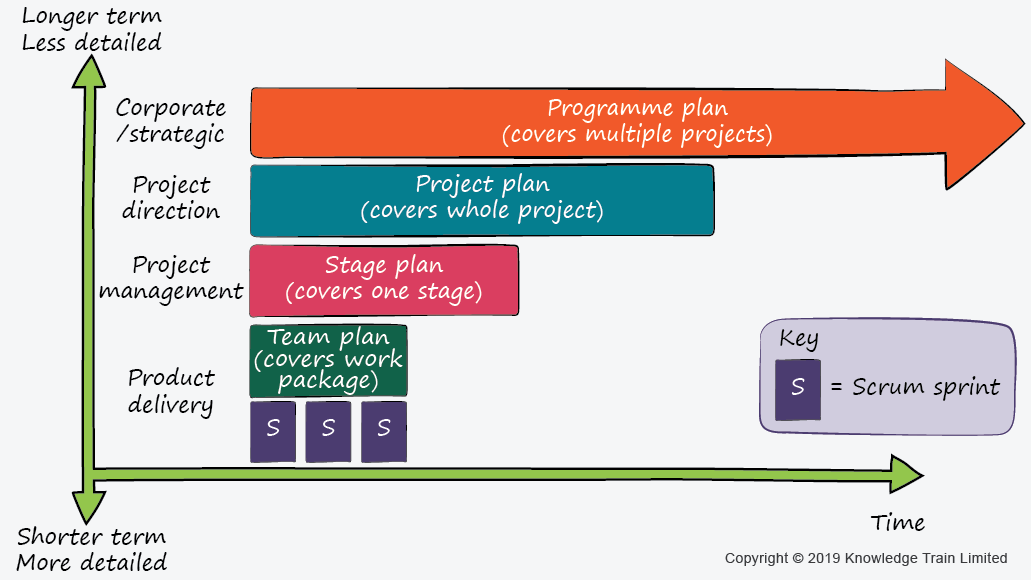 Longer term
Less detailed

Corporate /strategic

Programme plan
(covers multiple projects)

Project direction

Project plan
(covers whole project)

Project management

Stage plan
(covers one stage)

Product delivery

Team plan
(covers work package)

S S S

Key
S = Scrum sprint

Shorter term
More detailed

Time

Copyright © 2019 Knowledge Train Limited